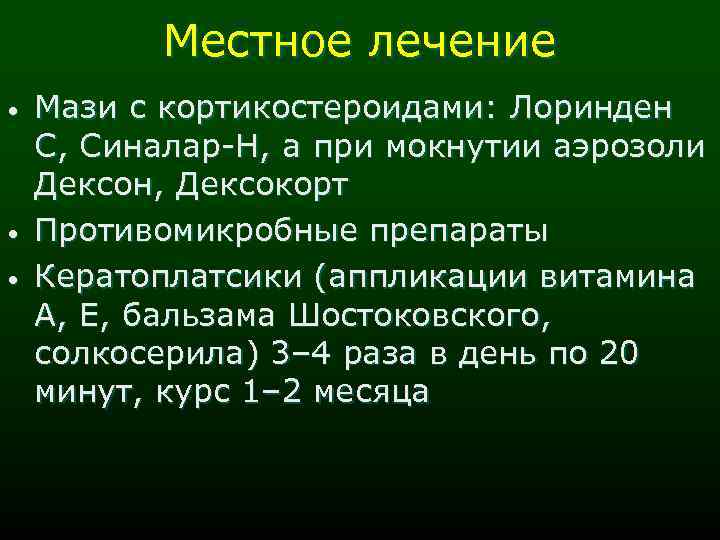 Местное лечение

• Мази с кортикостероидами: Лоринден С, Синалар-Н, а при мокнутии аэрозоли Дексон, Дексокорт
• Противомикробные препараты
• Кератоплатсики (аппликации витамина А, Е, бальзама Шостоковского, солкосерила) 3–4 раза в день по 20 минут, курс 1–2 месяца